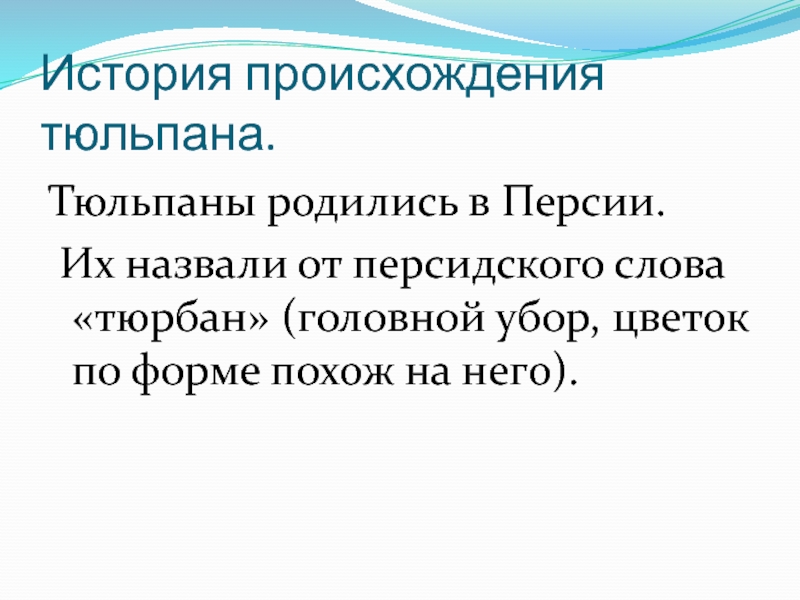 История происхождения тюльпана.

Тюльпаны родились в Персии.

Их назвали от персидского слова «тюрбан» (головной убор, цветок по форме похож на него).